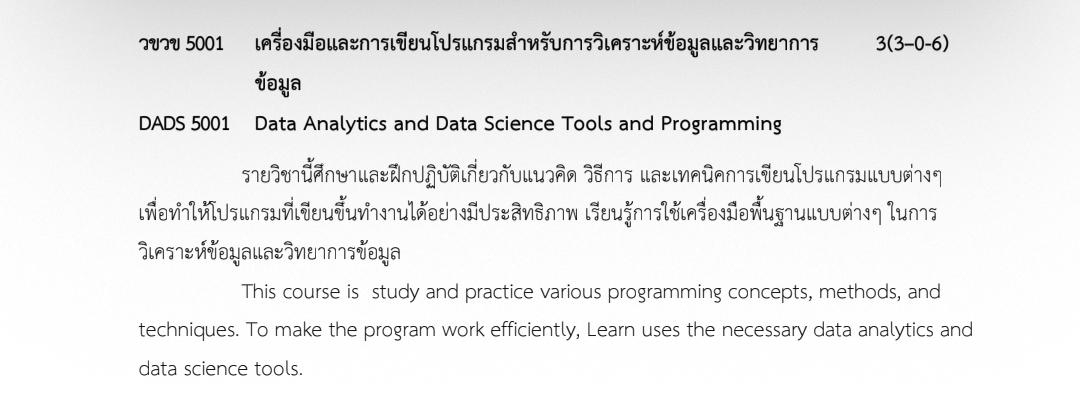 วขวข 5001 เครื่องมือและการเขียนโปรแกรมสำหรับการวิเคราะห์ข้อมูลและวิทยาการข้อมูล 3(3–0-6)

DADS 5001 Data Analytics and Data Science Tools and Programming

รายวิชานี้ศึกษาและฝึกปฏิบัติเกี่ยวกับแนวคิด วิธีการ และเทคนิคการเขียนโปรแกรมแบบต่างๆ เพื่อทำให้โปรแกรมที่เขียนขึ้นทำงานได้อย่างมีประสิทธิภาพ เรียนรู้การใช้เครื่องมือพื้นฐานแบบต่างๆ ในการวิเคราะห์ข้อมูลและวิทยาการข้อมูล

This course is study and practice various programming concepts, methods, and techniques. To make the program work efficiently, Learn uses the necessary data analytics and data science tools.